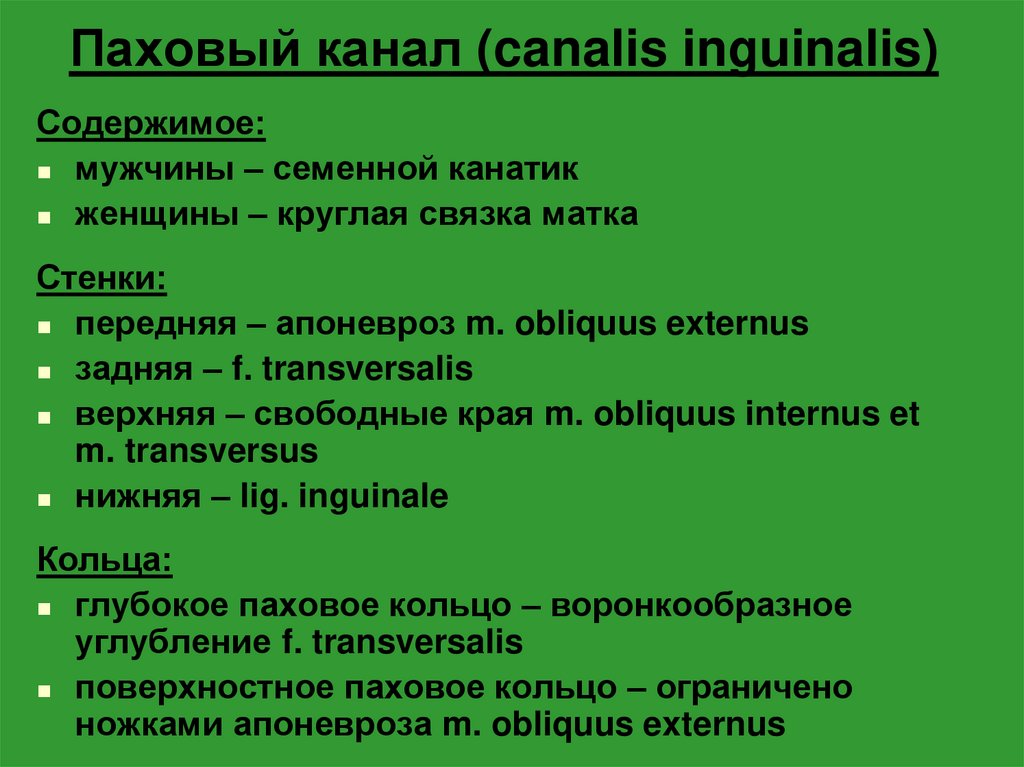 Паховый канал (canalis inguinalis)

Содержимое:
- мужчины – семенной канатик
- женщины – круглая связка матка

Стенки:
- передняя – апоневроз m. obliquus externus
- задняя – f. transversalis
- верхняя – свободные края m. obliquus internus et m. transversus
- нижняя – lig. inguinale

Кольца:
- глубокое паховое кольцо – воронкообразное углубление f. transversalis
- поверхностное паховое кольцо – ограничено ножками апоневроза m. obliquus externus